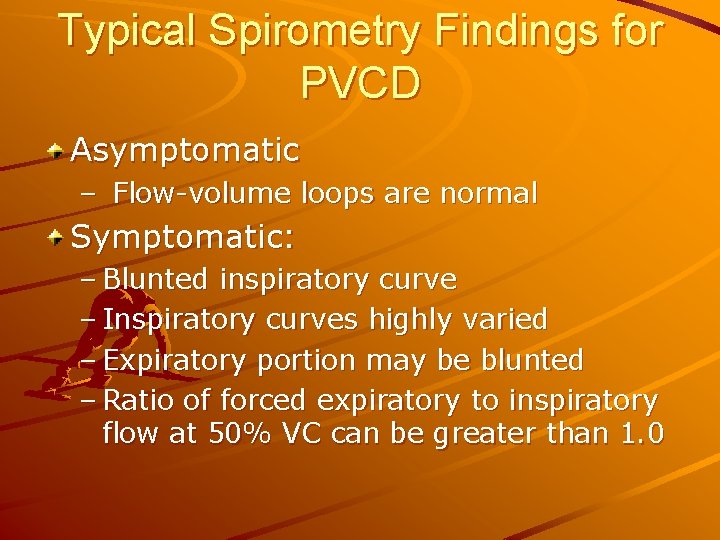 Typical Spirometry Findings for PVCD

Asymptomatic

– Flow-volume loops are normal

Symptomatic:

– Blunted inspiratory curve

– Inspiratory curves highly varied

– Expiratory portion may be blunted

– Ratio of forced expiratory to inspiratory flow at 50% VC can be greater than 1.0